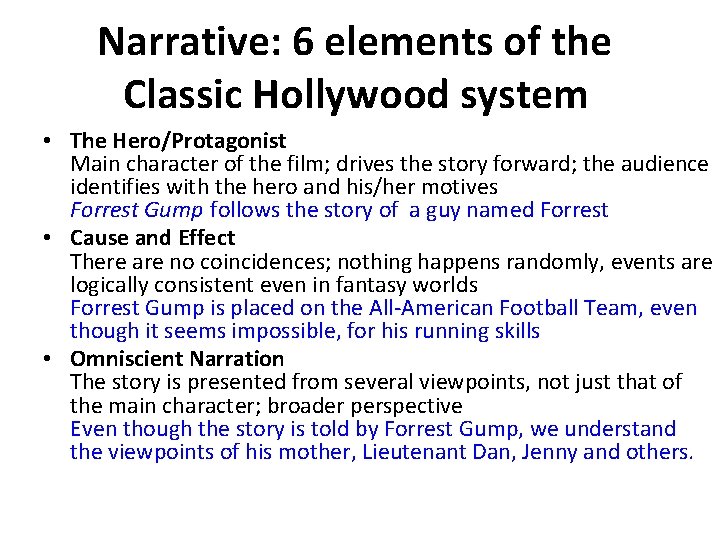 Narrative: 6 elements of the Classic Hollywood system

• The Hero/Protagonist
Main character of the film; drives the story forward; the audience identifies with the hero and his/her motives
Forrest Gump follows the story of a guy named Forrest

• Cause and Effect
There are no coincidences; nothing happens randomly, events are logically consistent even in fantasy worlds
Forrest Gump is placed on the All-American Football Team, even though it seems impossible, for his running skills

• Omniscient Narration
The story is presented from several viewpoints, not just that of the main character; broader perspective
Even though the story is told by Forrest Gump, we understand the viewpoints of his mother, Lieutenant Dan, Jenny and others.